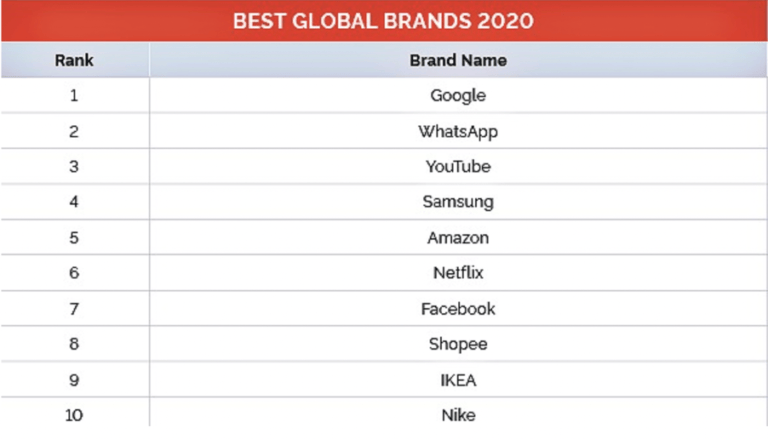 BEST GLOBAL BRANDS 2020

| Rank | Brand Name |
|---|---|
| 1 | Google |
| 2 | WhatsApp |
| 3 | YouTube |
| 4 | Samsung |
| 5 | Amazon |
| 6 | Netflix |
| 7 | Facebook |
| 8 | Shopee |
| 9 | IKEA |
| 10 | Nike |